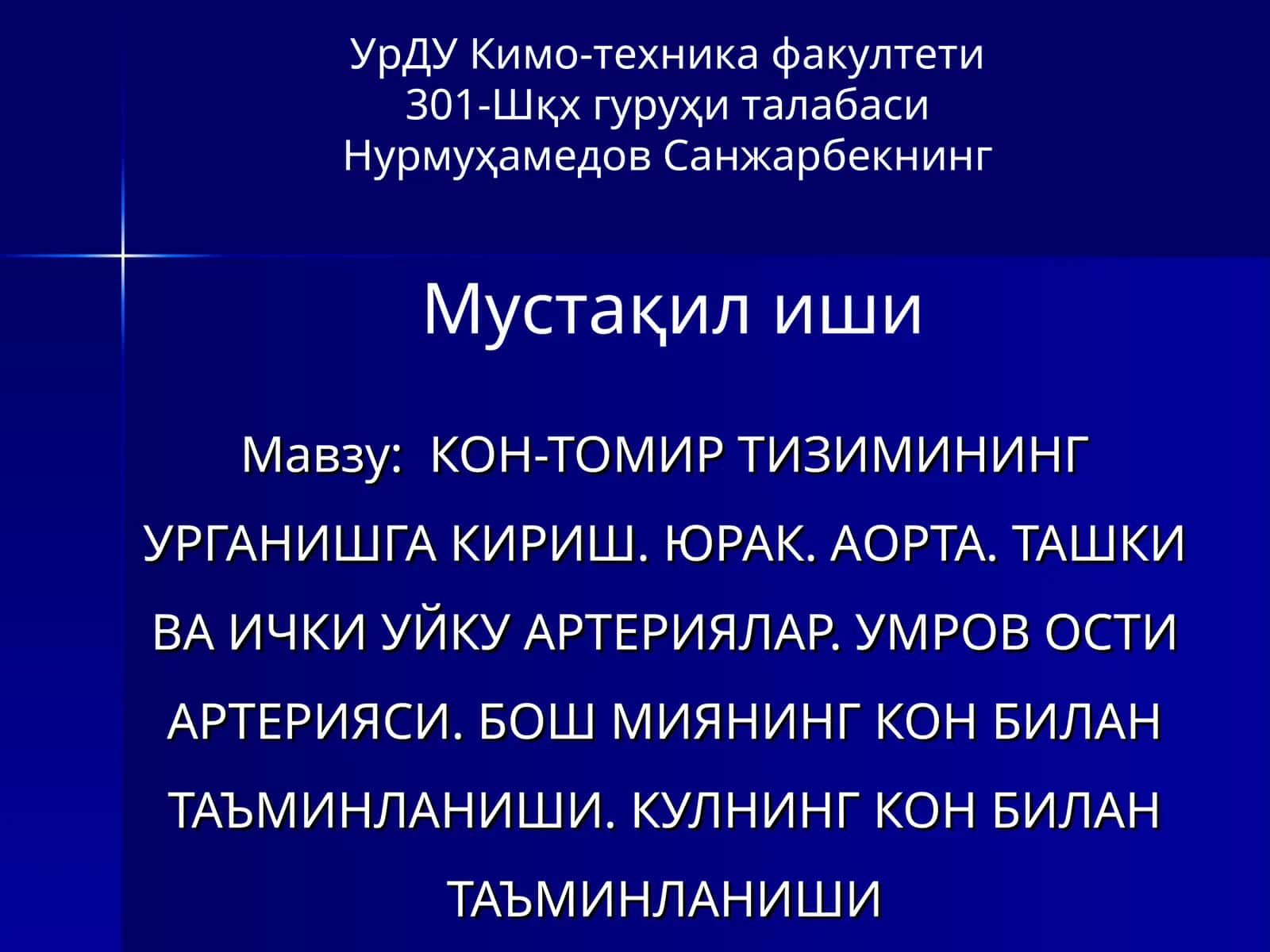 УрДУ Кимо-техника факултети
301-Шқх гуруҳи талабаси
Нурмуҳамедов Санжарбекнинг

Мустақил иши

Мавзу: КОН-ТОМИР ТИЗИМИНИНГ УРГАНИШГА КИРИШ. ЮРАК. АОРТА. ТАШКИ ВА ИЧКИ УЙКУ АРТЕРИЯЛАР. УМРОВ ОСТИ АРТЕРИЯСИ. БОШ МИЯНИНГ КОН БИЛАН ТАЪМИНЛАНИШИ. КУЛНИНГ КОН БИЛАН ТАЪМИНЛАНИШИ